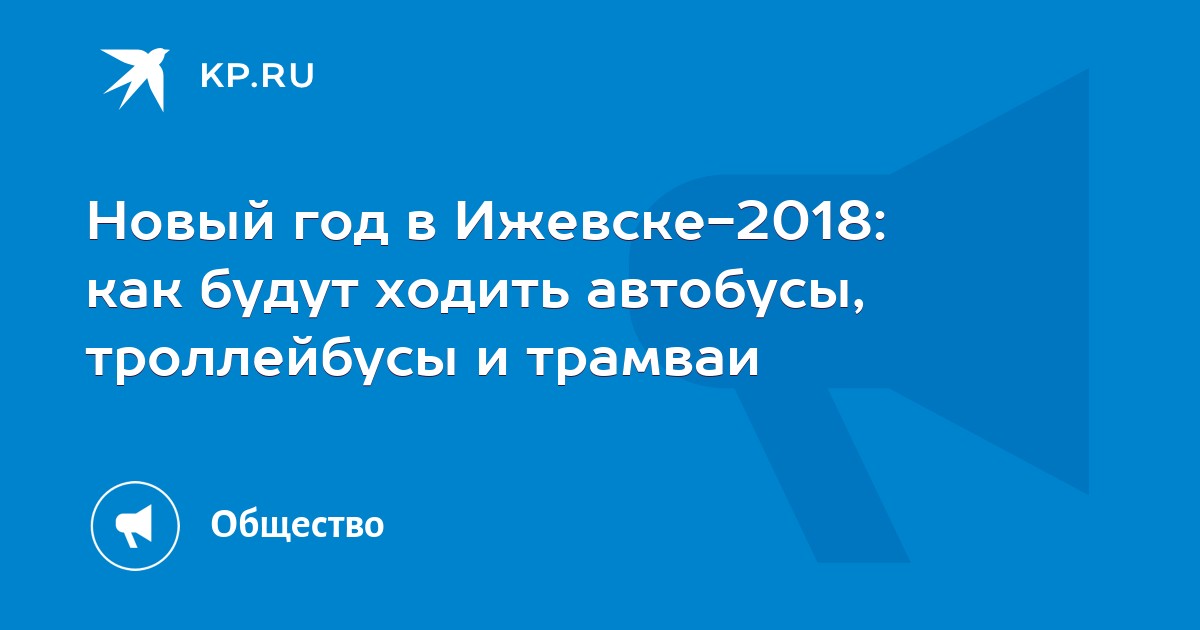 KP.RU

Новый год в Ижевске-2018: как будут ходить автобусы, троллейбусы и трамваи

Общество